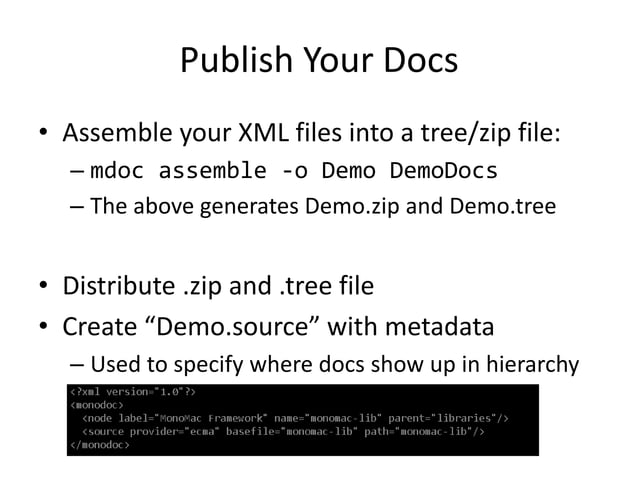 Publish Your Docs

• Assemble your XML files into a tree/zip file:
– mdoc assemble -o Demo DemoDocs
– The above generates Demo.zip and Demo.tree

• Distribute .zip and .tree file
• Create “Demo.source” with metadata
– Used to specify where docs show up in hierarchy

<?xml version="1.0"?>
<monodoc>
<node label="MonoMac Framework" name="monomac-lib" parent="libraries"/>
<source provider="ecma" basefile="monomac-lib" path="monomac-lib"/>
</monodoc>